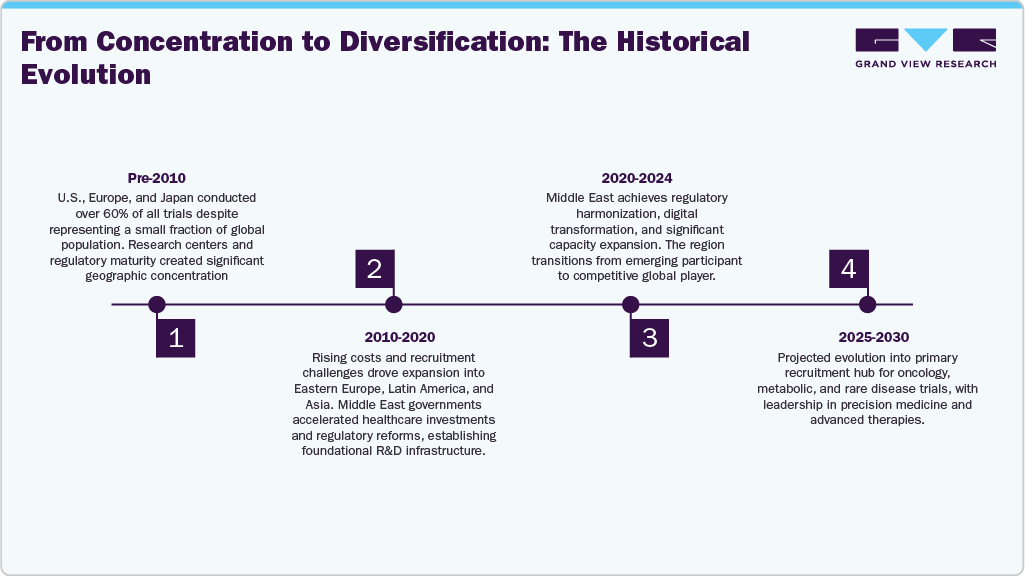 From Concentration to Diversification: The Historical Evolution

GRAND VIEW RESEARCH

Pre-2010
U.S., Europe, and Japan conducted over 60% of all trials despite representing a small fraction of global population. Research centers and regulatory maturity created significant geographic concentration

1

2

2010-2020
Rising costs and recruitment challenges drove expansion into Eastern Europe, Latin America, and Asia. Middle East governments accelerated healthcare investments and regulatory reforms, establishing foundational R&D infrastructure.

2020-2024
Middle East achieves regulatory harmonization, digital transformation, and significant capacity expansion. The region transitions from emerging participant to competitive global player.

3

4

2025-2030
Projected evolution into primary recruitment hub for oncology, metabolic, and rare disease trials, with leadership in precision medicine and advanced therapies.